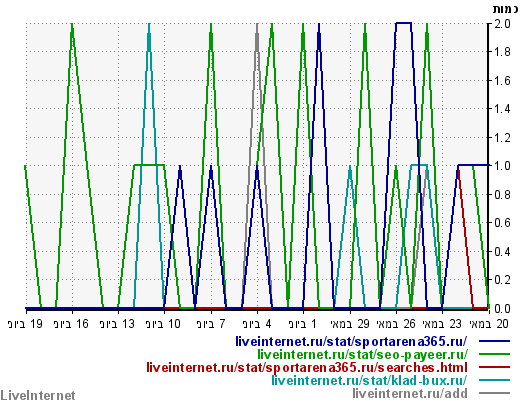 כמות
2.0
1.8
1.6
1.4
1.2
1.0
0.8
0.6
0.4
0.2
0.0
19 ביונ
16 ביונ
13 ביונ
10 ביונ
7 ביונ
4 ביונ
1 ביונ
29 במאי
26 במאי
23 במאי
20 במאי
liveinternet.ru/stat/sportarena365.ru/
liveinternet.ru/stat/seo-payeer.ru/
liveinternet.ru/stat/sportarena365.ru/searches.html
liveinternet.ru/stat/klad-bux.ru/
liveinternet.ru/add
LiveInternet